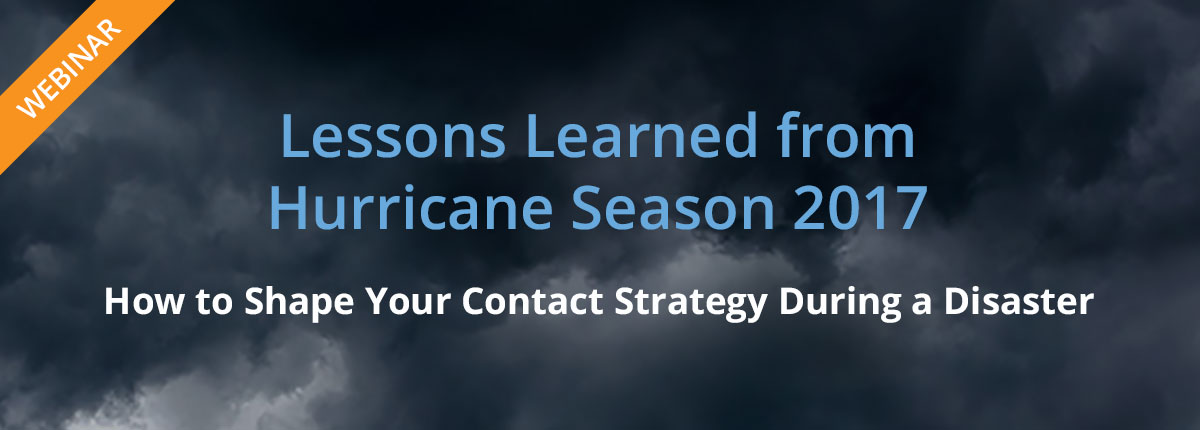 WEBINAR

Lessons Learned from Hurricane Season 2017

How to Shape Your Contact Strategy During a Disaster